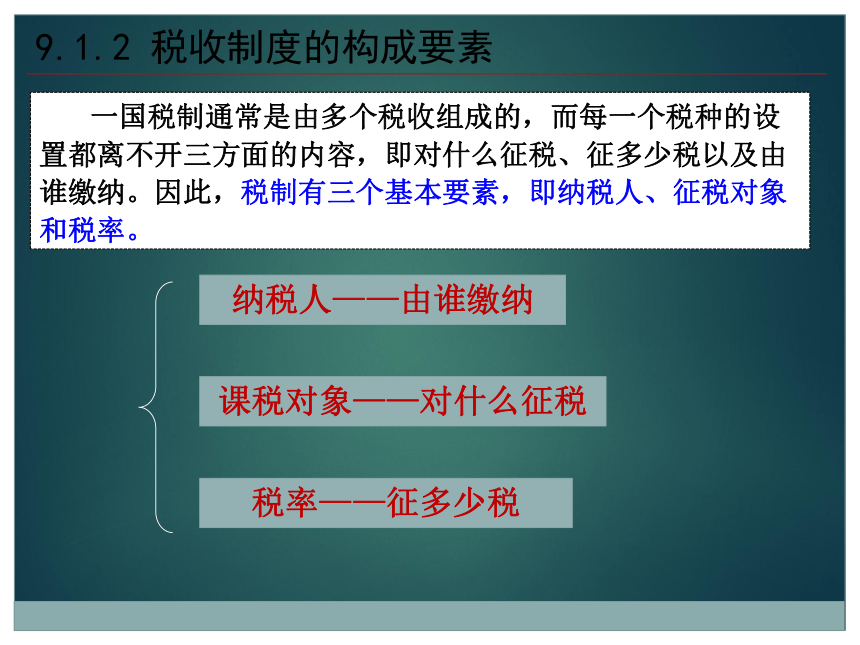 9.1.2 税收制度的构成要素

一国税制通常是由多个税收组成的，而每一个税种的设置都离不开三方面的内容，即对什么征税、征多少税以及由谁缴纳。因此，税制有三个基本要素，即纳税人、征税对象和税率。

纳税人——由谁缴纳

课税对象——对什么征税

税率——征多少税